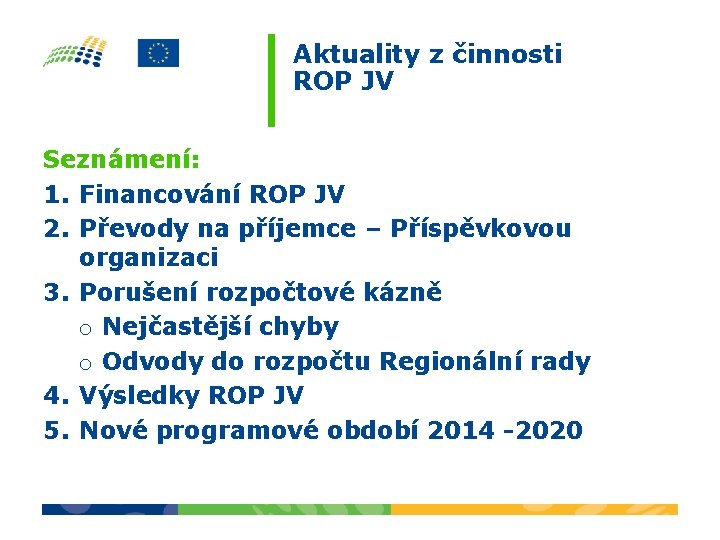 Aktuality z činnosti ROP JV

Seznámení:
1. Financování ROP JV
2. Převody na příjemce – Příspěvkovou organizaci
3. Porušení rozpočtové kázně
○ Nejčastější chyby
○ Odvody do rozpočtu Regionální rady
4. Výsledky ROP JV
5. Nové programové období 2014 -2020